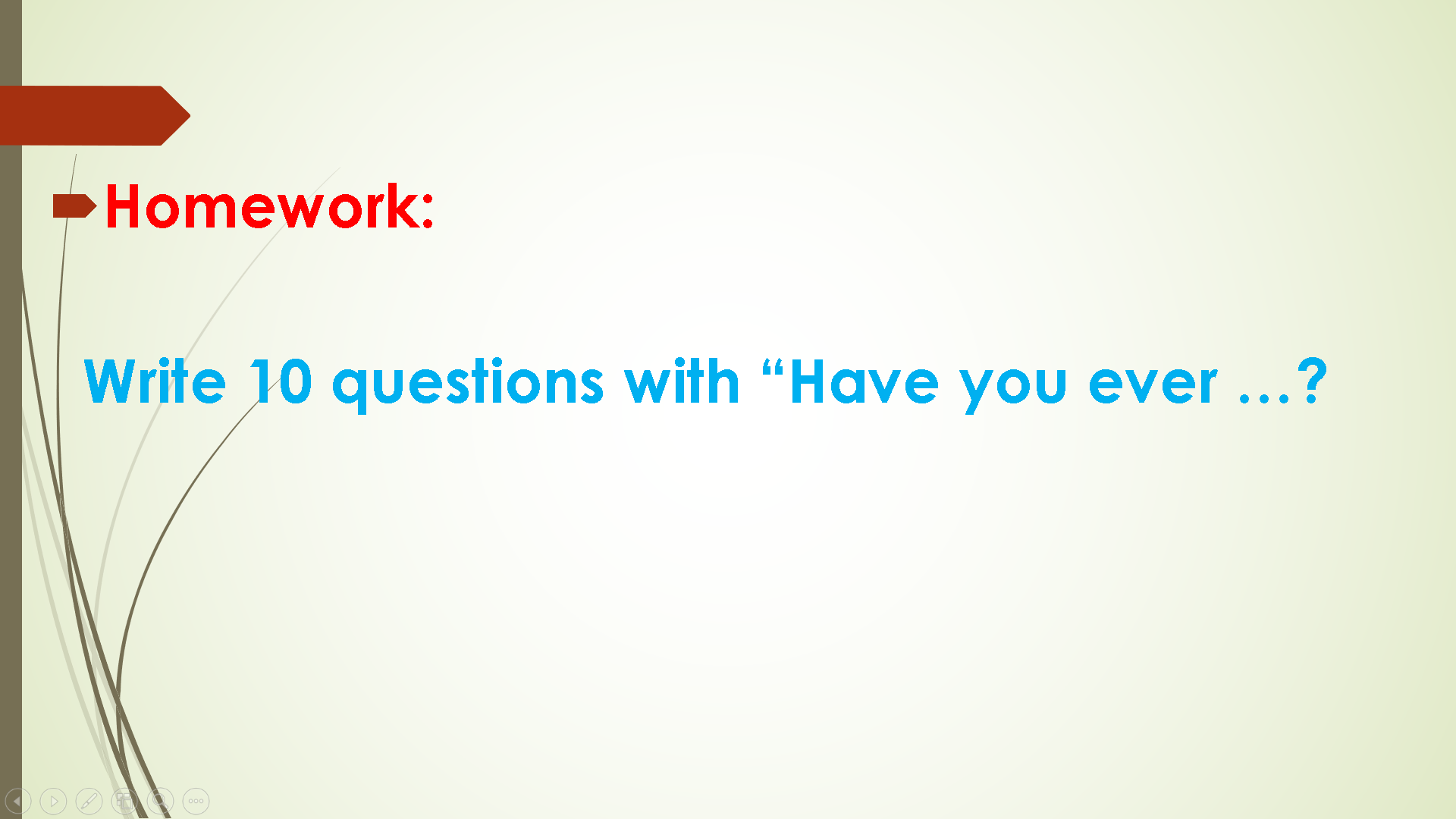 Homework:

Write 10 questions with “Have you ever …?